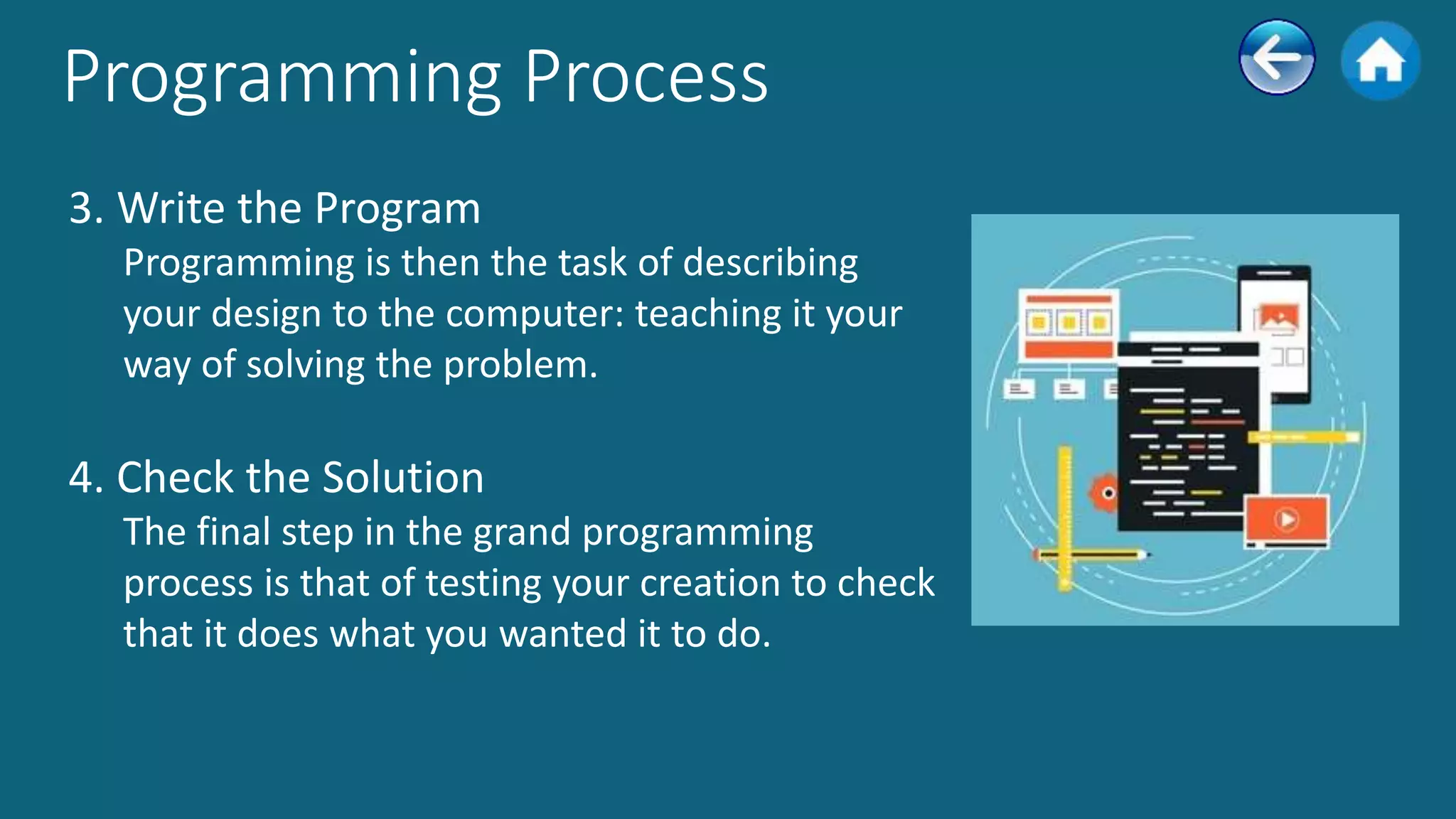 Programming Process

3. Write the Program

Programming is then the task of describing your design to the computer: teaching it your way of solving the problem.

4. Check the Solution

The final step in the grand programming process is that of testing your creation to check that it does what you wanted it to do.